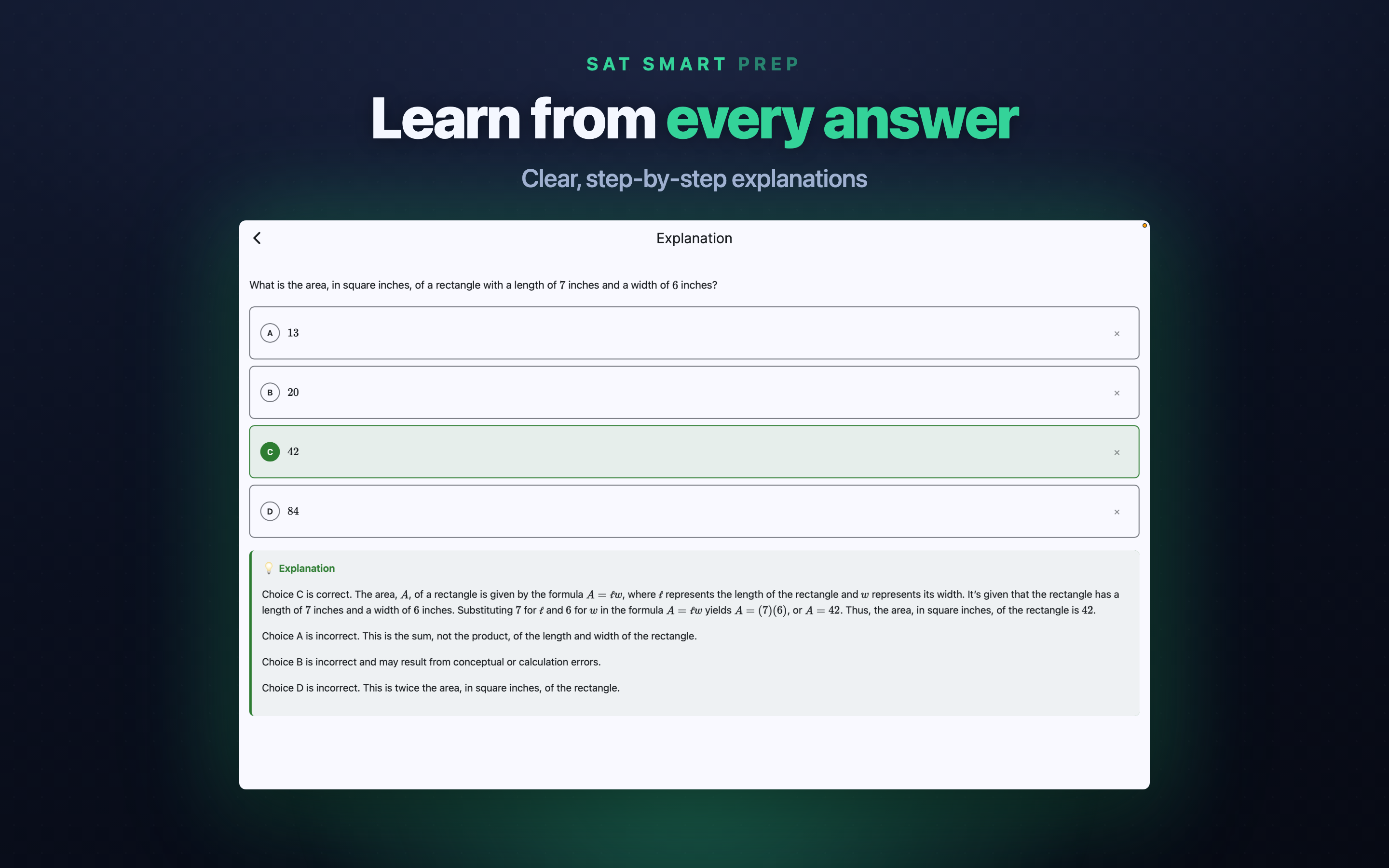 SAT SMART PREP

Learn from every answer

Clear, step-by-step explanations

Explanation

What is the area, in square inches, of a rectangle with a length of $7$ inches and a width of $6$ inches?

A $13$ ×

B $20$ ×

C $42$ ×

D $84$ ×

Explanation

Choice C is correct. The area, $A$, of a rectangle is given by the formula $A = \ell w$, where $\ell$ represents the length of the rectangle and $w$ represents its width. It's given that the rectangle has a length of $7$ inches and a width of $6$ inches. Substituting $7$ for $\ell$ and $6$ for $w$ in the formula $A = \ell w$ yields $A = (7)(6)$, or $A = 42$. Thus, the area, in square inches, of the rectangle is $42$.

Choice A is incorrect. This is the sum, not the product, of the length and width of the rectangle.

Choice B is incorrect and may result from conceptual or calculation errors.

Choice D is incorrect. This is twice the area, in square inches, of the rectangle.